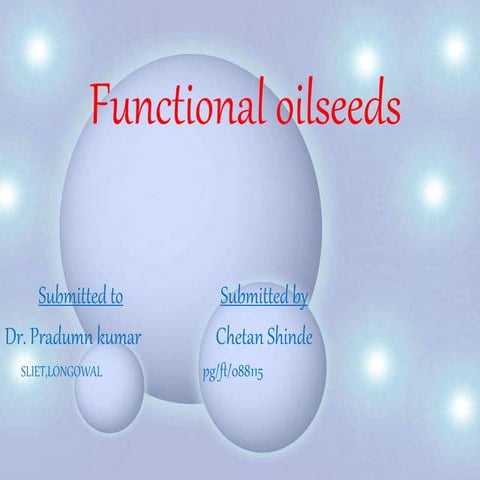 Functional oilseeds

Submitted to
Dr. Pradumn kumar
SLIET,LONGOWAL

Submitted by
Chetan Shinde
pg/ft/088115